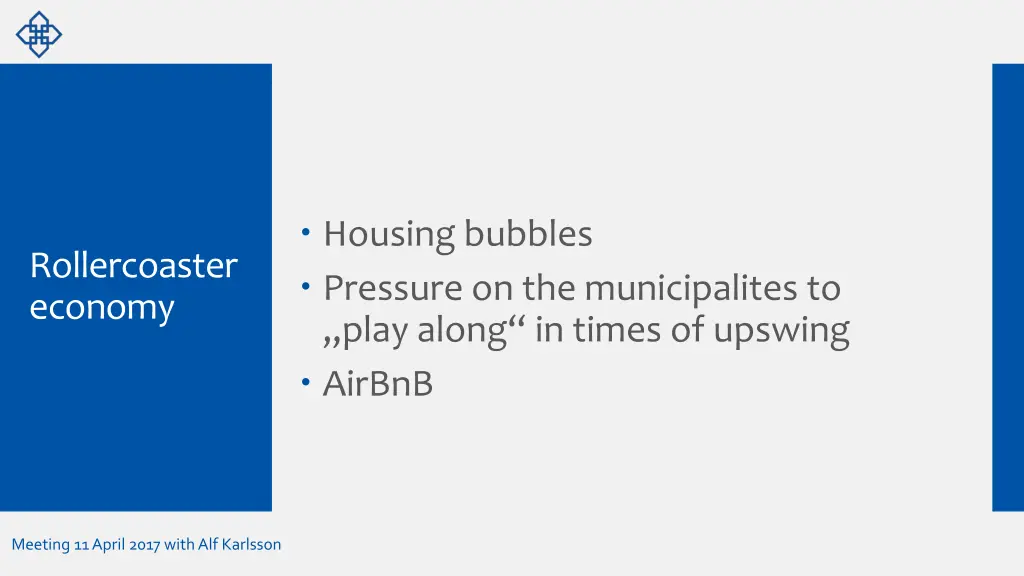 Rollercoaster economy

• Housing bubbles
• Pressure on the municipalites to „play along“ in times of upswing
• AirBnB

Meeting 11 April 2017 with Alf Karlsson